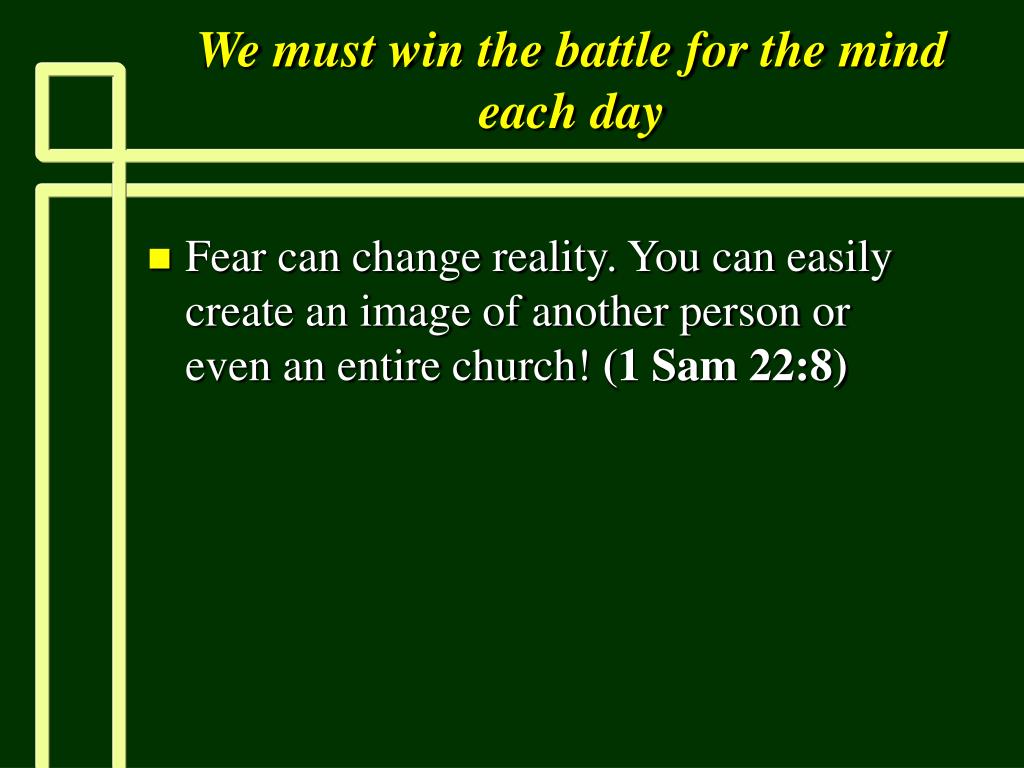 We must win the battle for the mind each day

Fear can change reality. You can easily create an image of another person or even an entire church! (1 Sam 22:8)